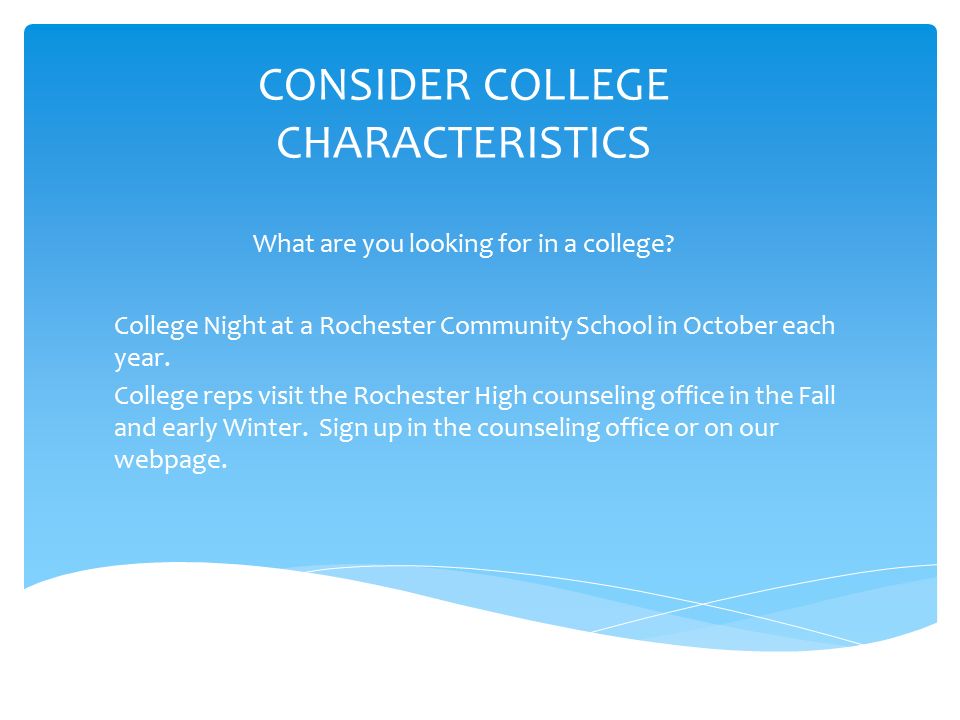 CONSIDER COLLEGE CHARACTERISTICS

What are you looking for in a college?

College Night at a Rochester Community School in October each year.

College reps visit the Rochester High counseling office in the Fall and early Winter.  Sign up in the counseling office or on our webpage.